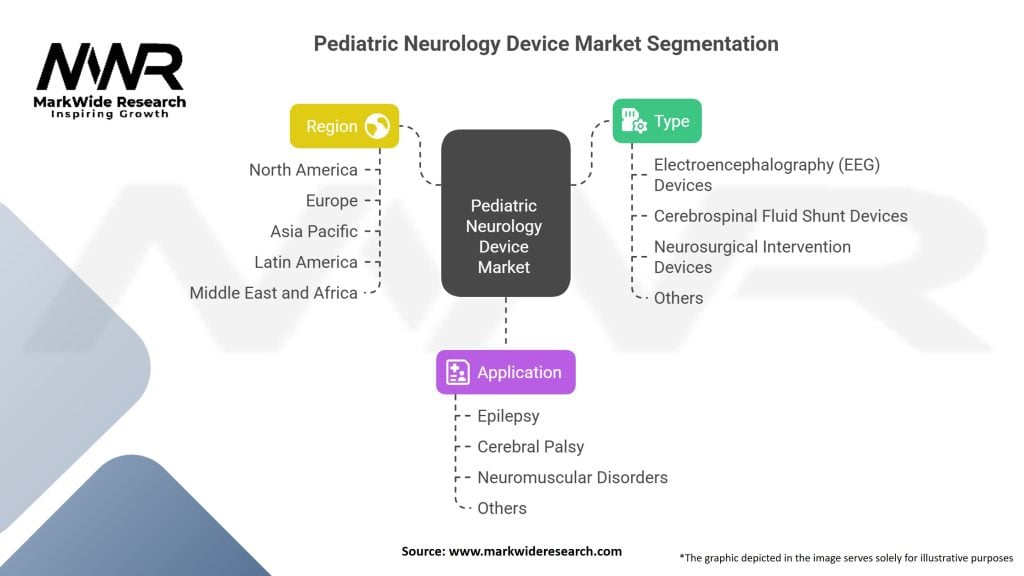 MWR
MarkWide Research
Inspiring Growth

Pediatric Neurology Device Market Segmentation

Region
North America
Europe
Asia Pacific
Latin America
Middle East and Africa

Pediatric Neurology Device Market

Type
Electroencephalography (EEG) Devices
Cerebrospinal Fluid Shunt Devices
Neurosurgical Intervention Devices
Others

Application
Epilepsy
Cerebral Palsy
Neuromuscular Disorders
Others

Source: www.markwideresearch.com

*The graphic depicted in the image serves solely for illustrative purposes